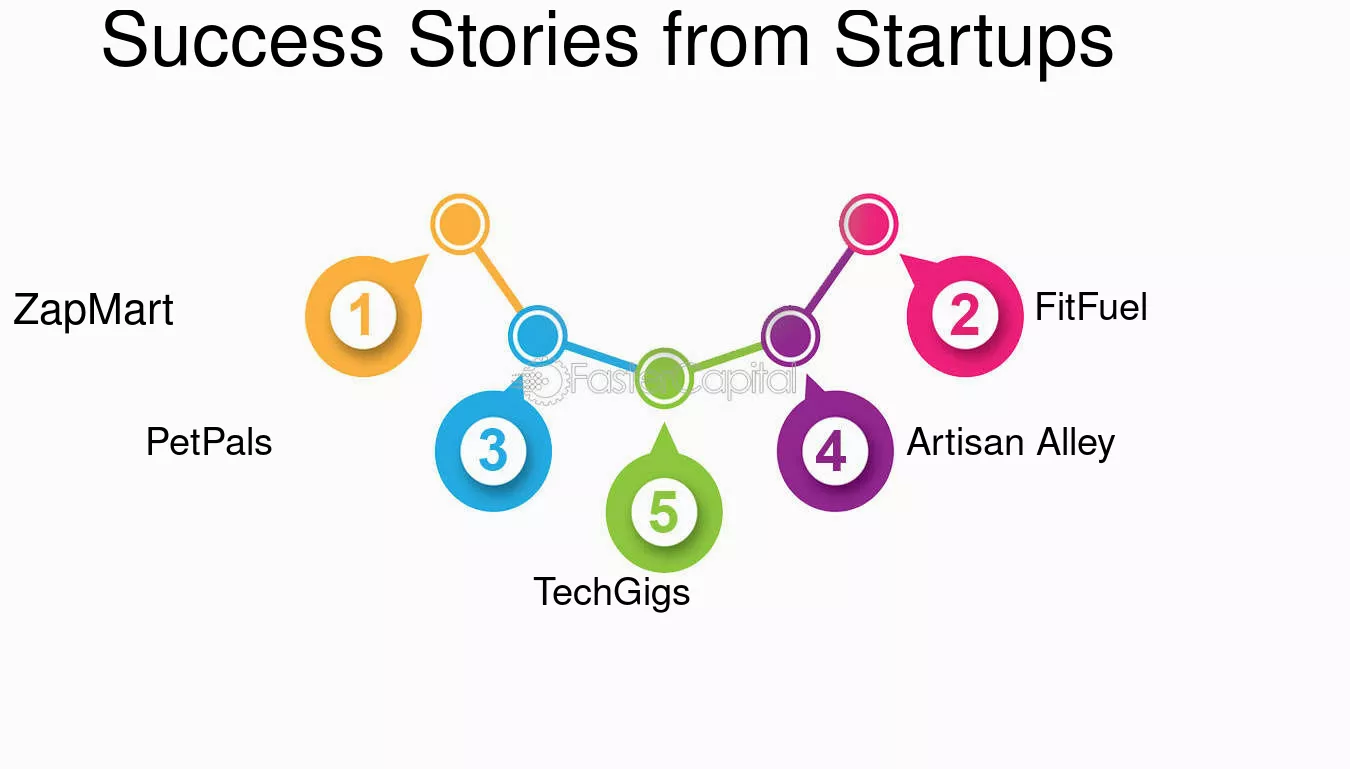 Success Stories from Startups

1 ZapMart

2 FitFuel

3 PetPals

4 Artisan Alley

5 TechGigs

FasterCapital